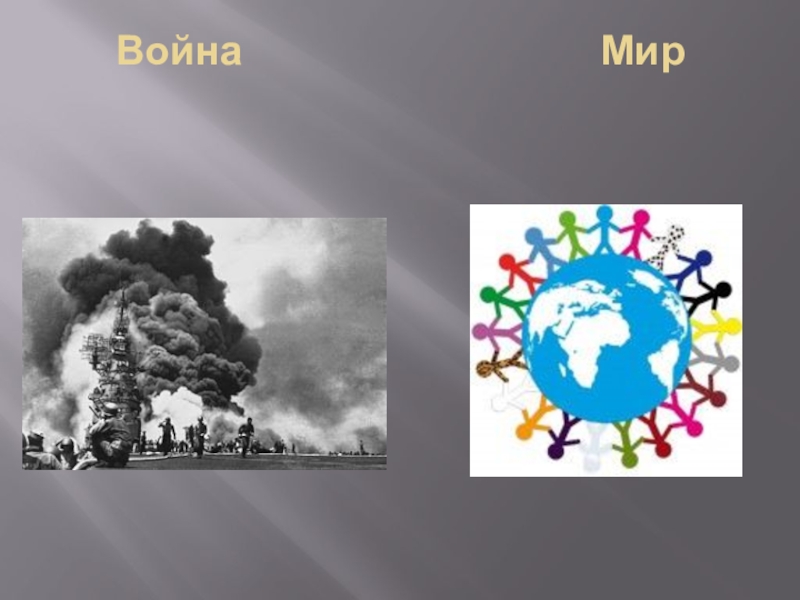 Война

Мир